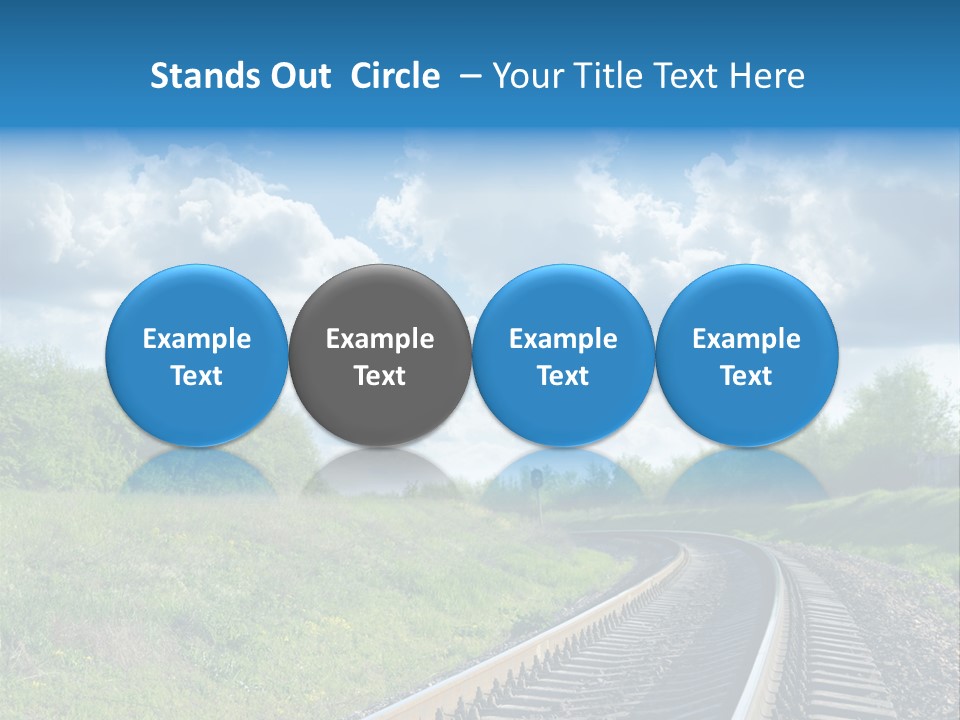 Stands Out Circle – Your Title Text Here

Example Text

Example Text

Example Text

Example Text